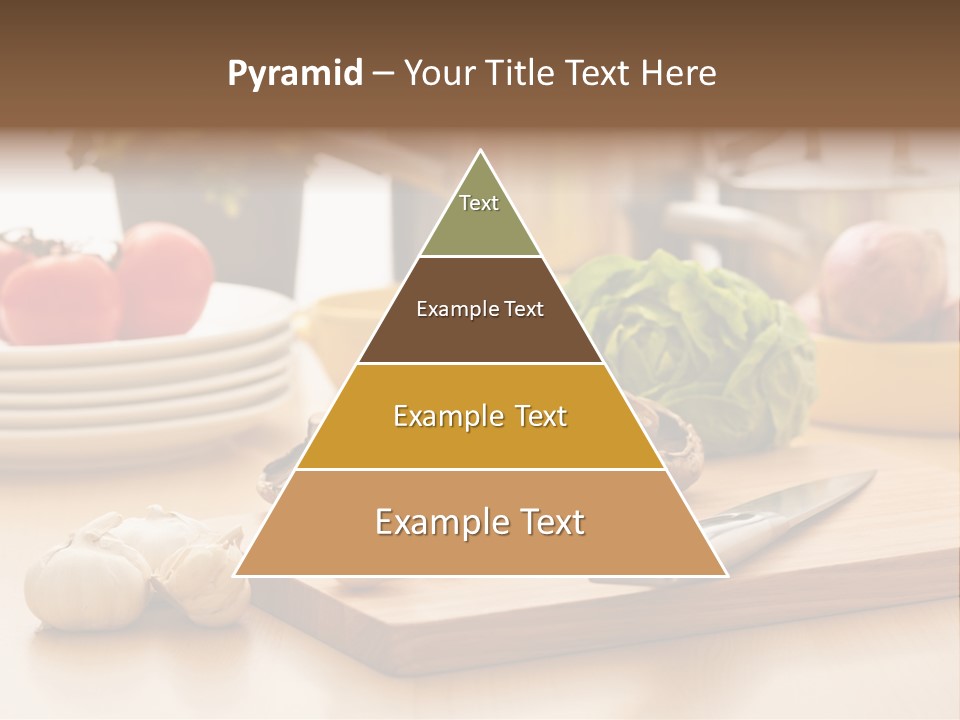 Pyramid – Your Title Text Here

Text

Example Text

Example Text

Example Text